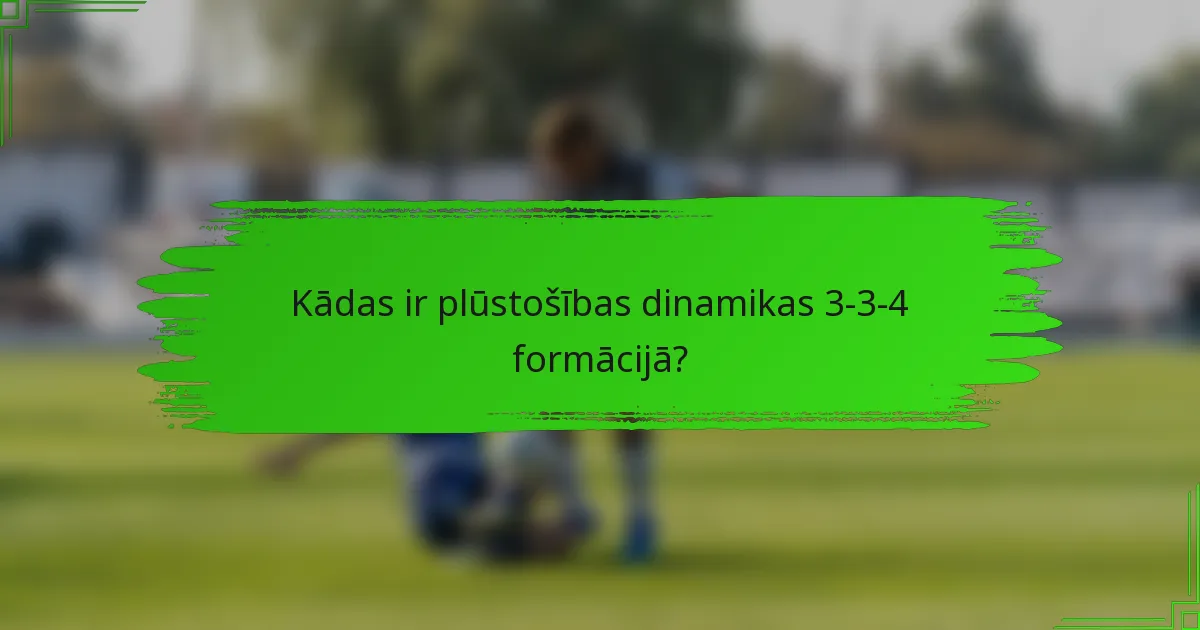 Kādas ir plūstošības dinamikas 3-3-4 formācijā?